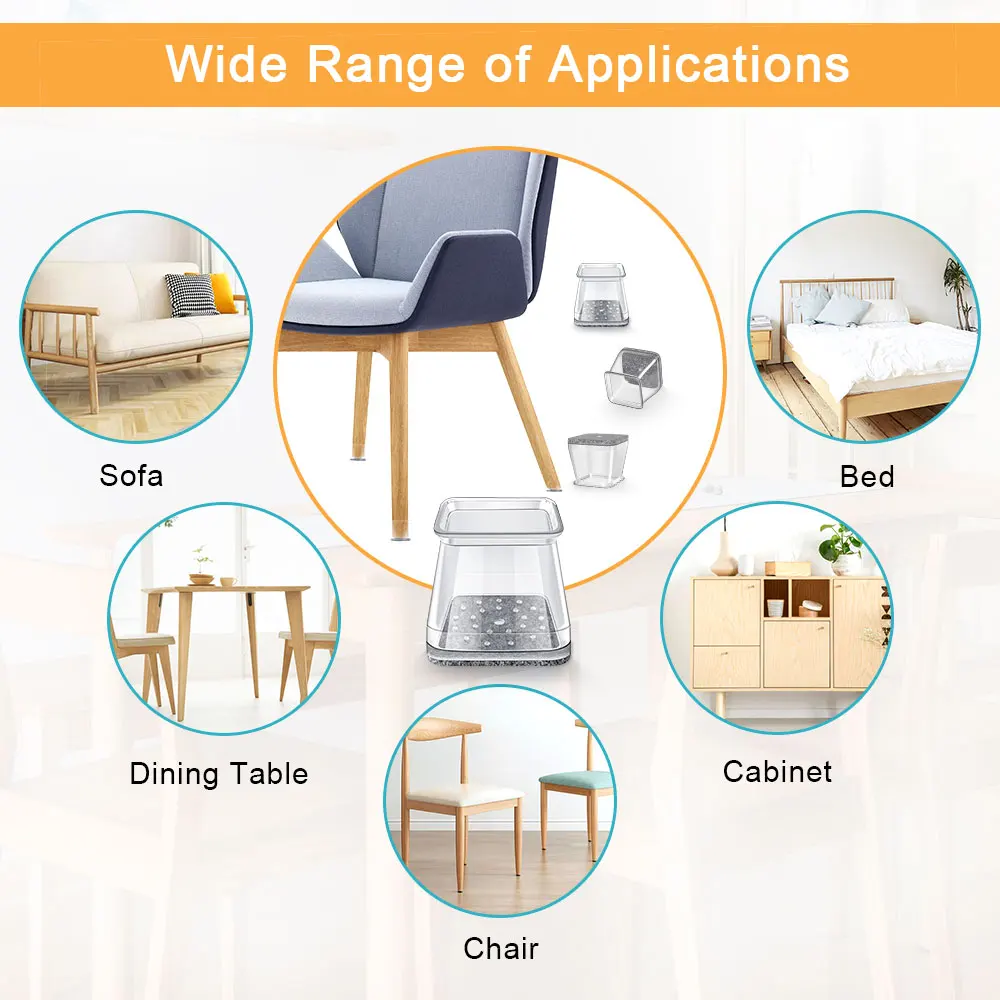 Wide Range of Applications

Sofa

Bed

Dining Table

Cabinet

Chair